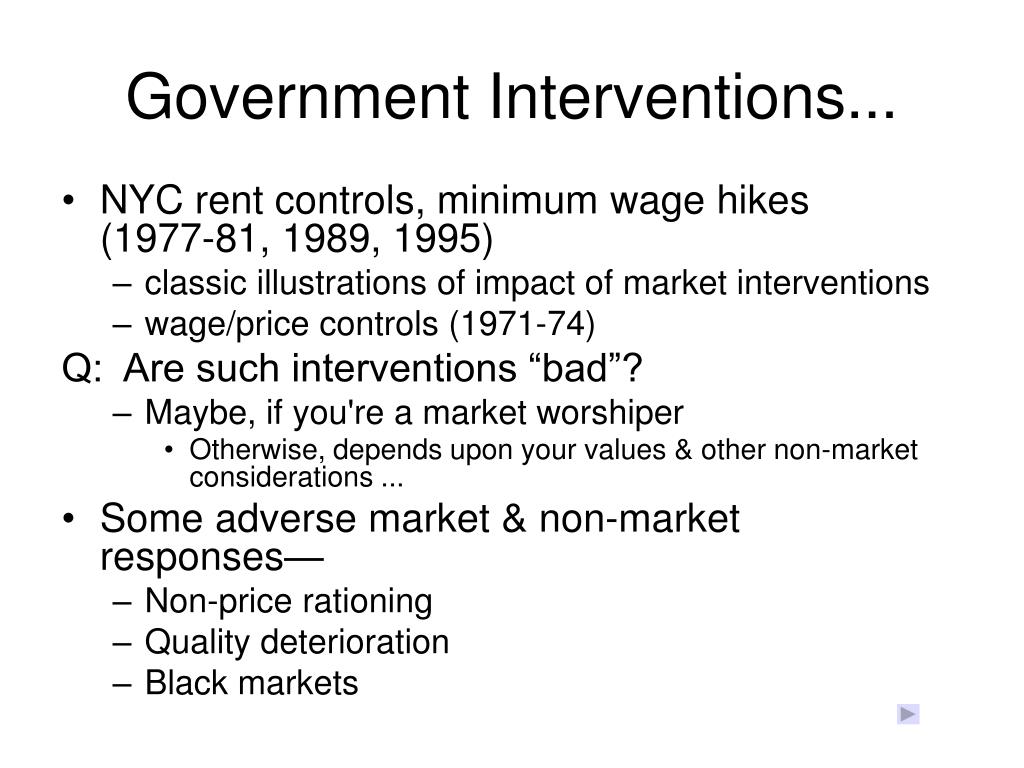 Government Interventions...

• NYC rent controls, minimum wage hikes (1977-81, 1989, 1995)
– classic illustrations of impact of market interventions
– wage/price controls (1971-74)

Q: Are such interventions “bad”?
– Maybe, if you're a market worshiper
• Otherwise, depends upon your values & other non-market considerations ...

• Some adverse market & non-market responses—
– Non-price rationing
– Quality deterioration
– Black markets